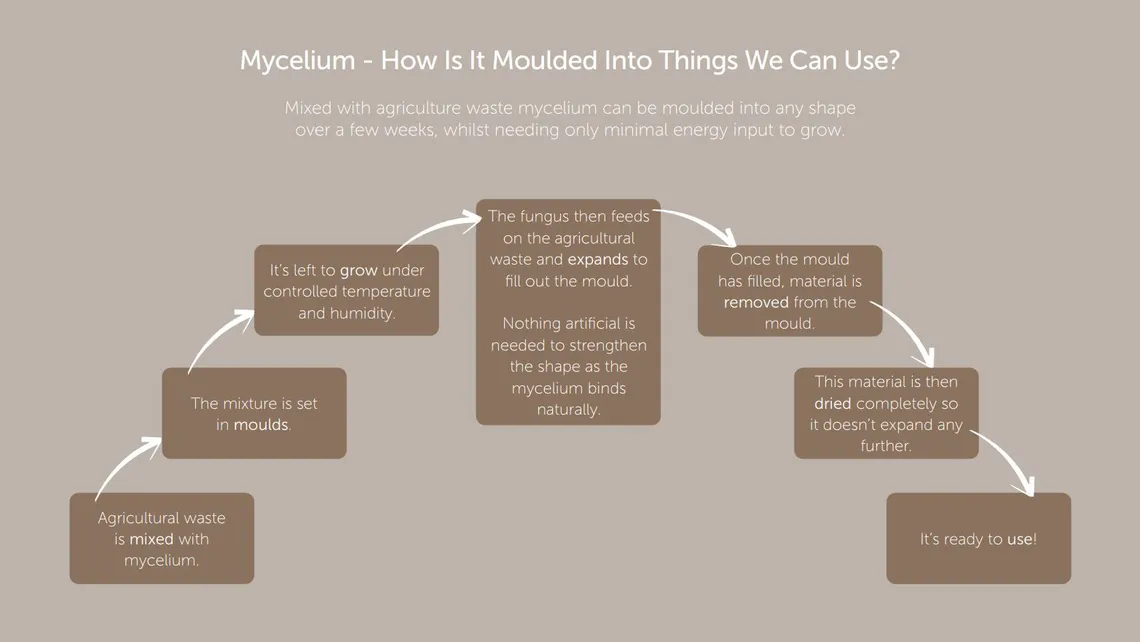 Mycelium - How Is It Moulded Into Things We Can Use?

Mixed with agriculture waste mycelium can be moulded into any shape over a few weeks, whilst needing only minimal energy input to grow.

Agricultural waste is mixed with mycelium.

The mixture is set in moulds.

It's left to grow under controlled temperature and humidity.

The fungus then feeds on the agricultural waste and expands to fill out the mould.

Nothing artificial is needed to strengthen the shape as the mycelium binds naturally.

Once the mould has filled, material is removed from the mould.

This material is then dried completely so it doesn't expand any further.

It's ready to use!